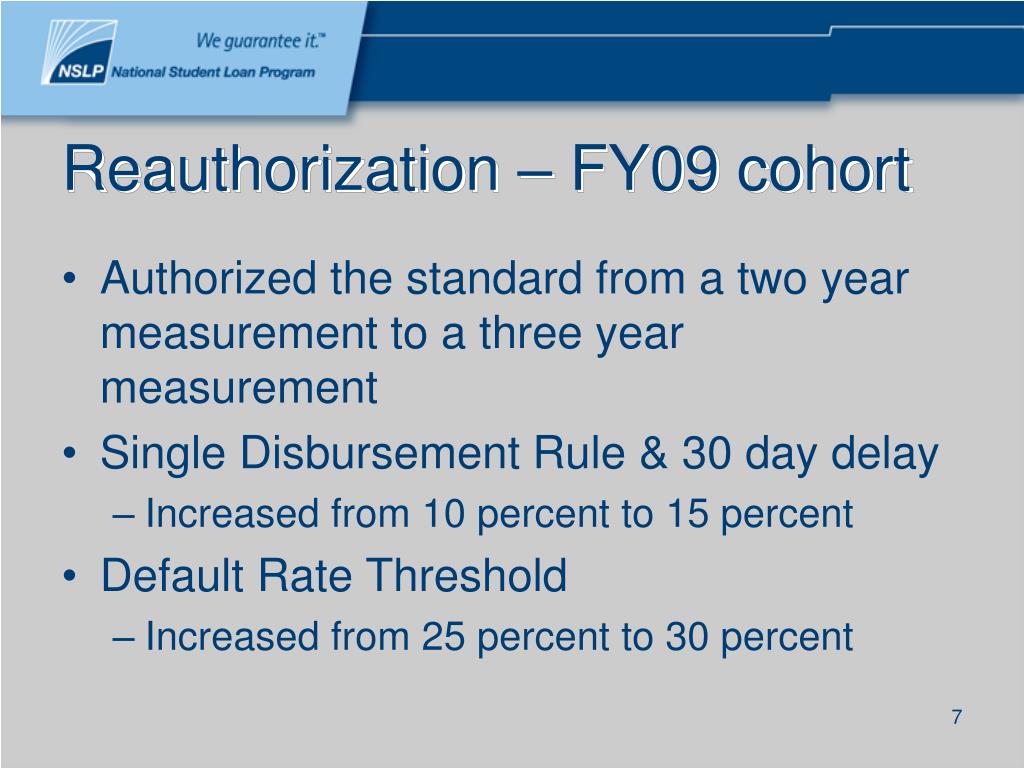 We guarantee it.™
NSLP National Student Loan Program

Reauthorization – FY09 cohort

• Authorized the standard from a two year measurement to a three year measurement
• Single Disbursement Rule & 30 day delay
– Increased from 10 percent to 15 percent
• Default Rate Threshold
– Increased from 25 percent to 30 percent

7